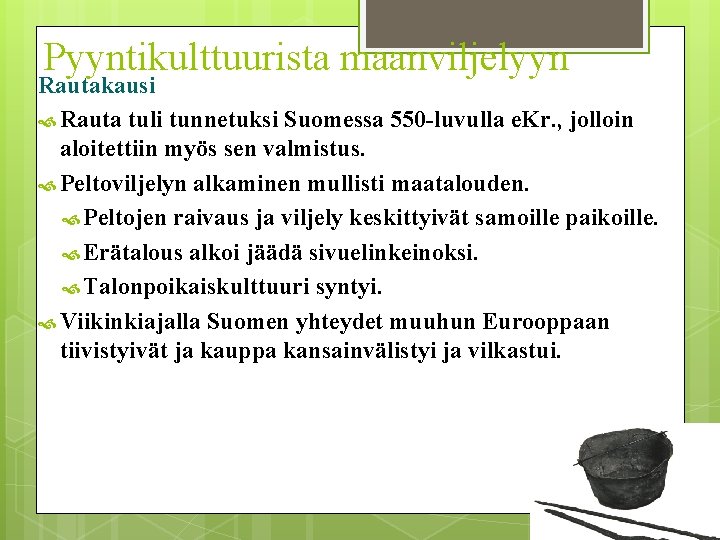 Pyyntikulttuurista maanviljelyyn
Rautakausi

Rauta tuli tunnetuksi Suomessa 550-luvulla eKr., jolloin aloitettiin myös sen valmistus.

Peltoviljelyn alkaminen mullisti maatalouden.

Peltojen raivaus ja viljely keskittyivät samoille paikoille.

Erätalous alkoi jäädä sivuelinkeinoksi.

Talonpoikaiskulttuuri syntyi.

Viikinkiajalla Suomen yhteydet muuhun Eurooppaan tiivistyivät ja kauppa kansainvälistyi ja vilkastui.